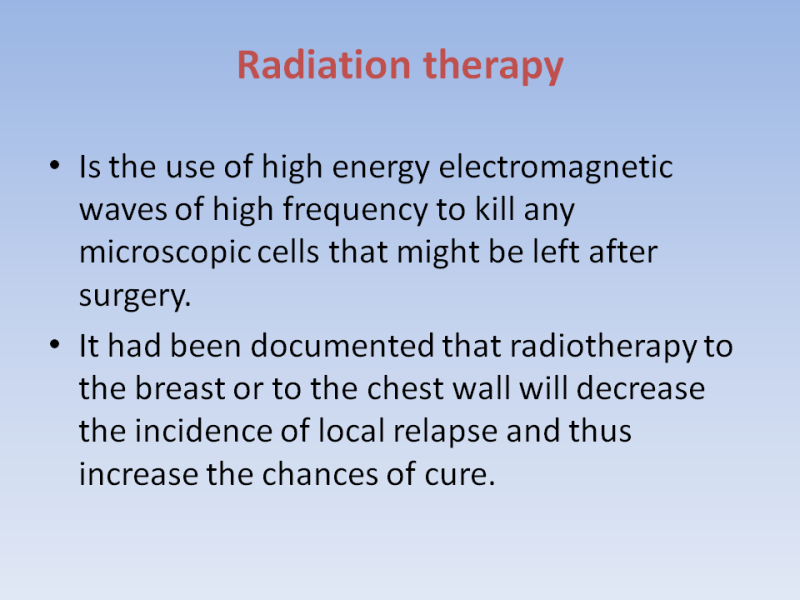 Radiation therapy

• Is the use of high energy electromagnetic waves of high frequency to kill any microscopic cells that might be left after surgery.

• It had been documented that radiotherapy to the breast or to the chest wall will decrease the incidence of local relapse and thus increase the chances of cure.